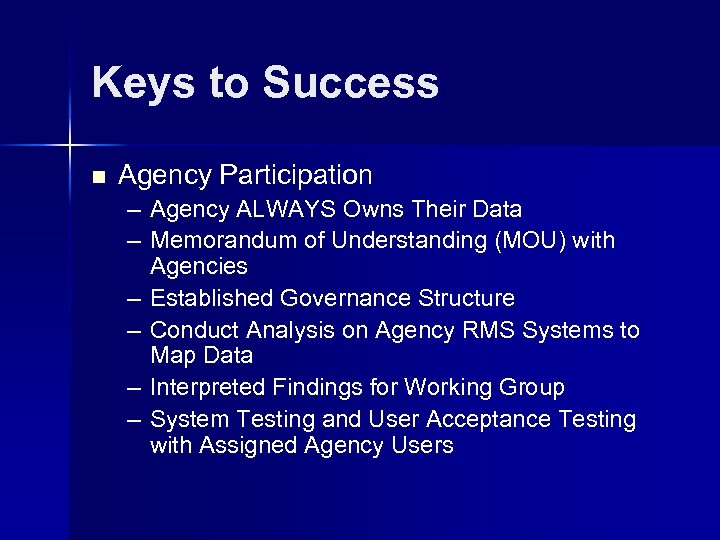 Keys to Success

■ Agency Participation
– Agency ALWAYS Owns Their Data
– Memorandum of Understanding (MOU) with Agencies
– Established Governance Structure
– Conduct Analysis on Agency RMS Systems to Map Data
– Interpreted Findings for Working Group
– System Testing and User Acceptance Testing with Assigned Agency Users